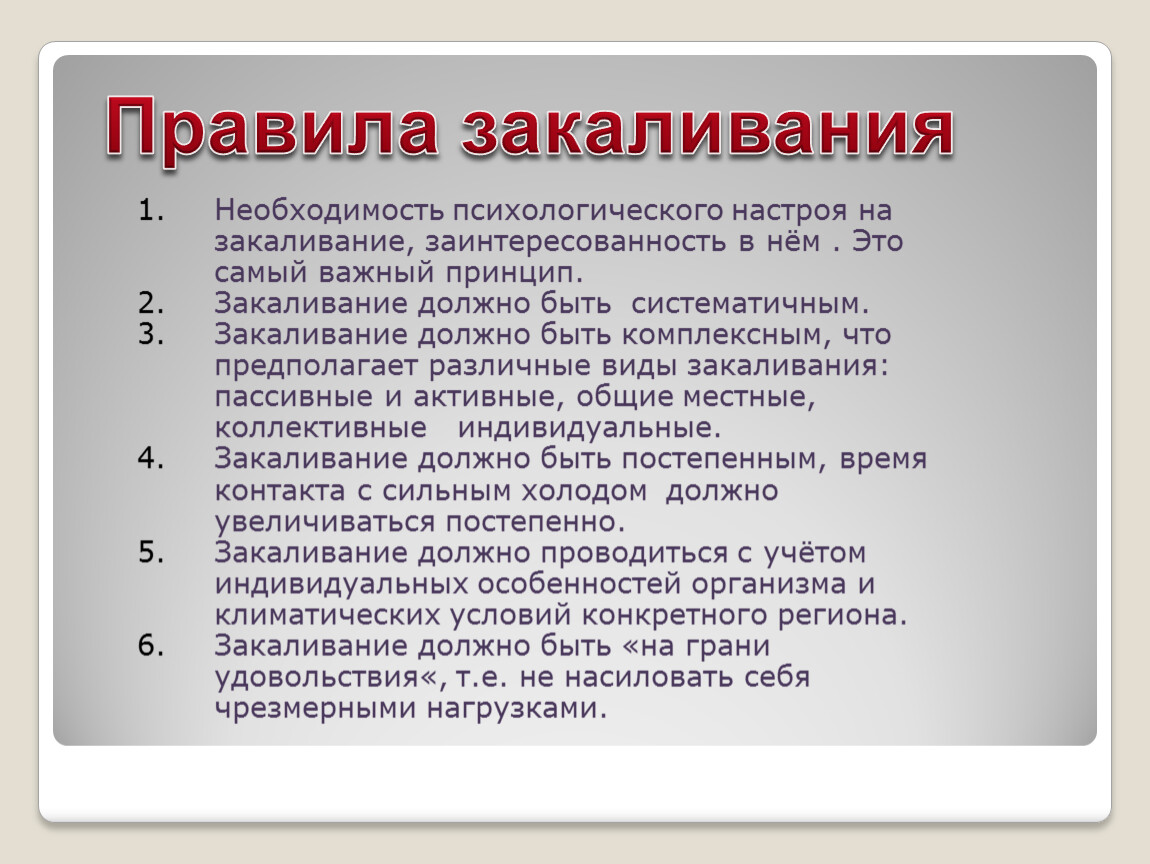 Правила закаливания

1. Необходимость психологического настроя на закаливание, заинтересованность в нём . Это самый важный принцип.
2. Закаливание должно быть систематичным.
3. Закаливание должно быть комплексным, что предполагает различные виды закаливания: пассивные и активные, общие местные, коллективные индивидуальные.
4. Закаливание должно быть постепенным, время контакта с сильным холодом должно увеличиваться постепенно.
5. Закаливание должно проводиться с учётом индивидуальных особенностей организма и климатических условий конкретного региона.
6. Закаливание должно быть «на грани удовольствия«, т.е. не насиловать себя чрезмерными нагрузками.